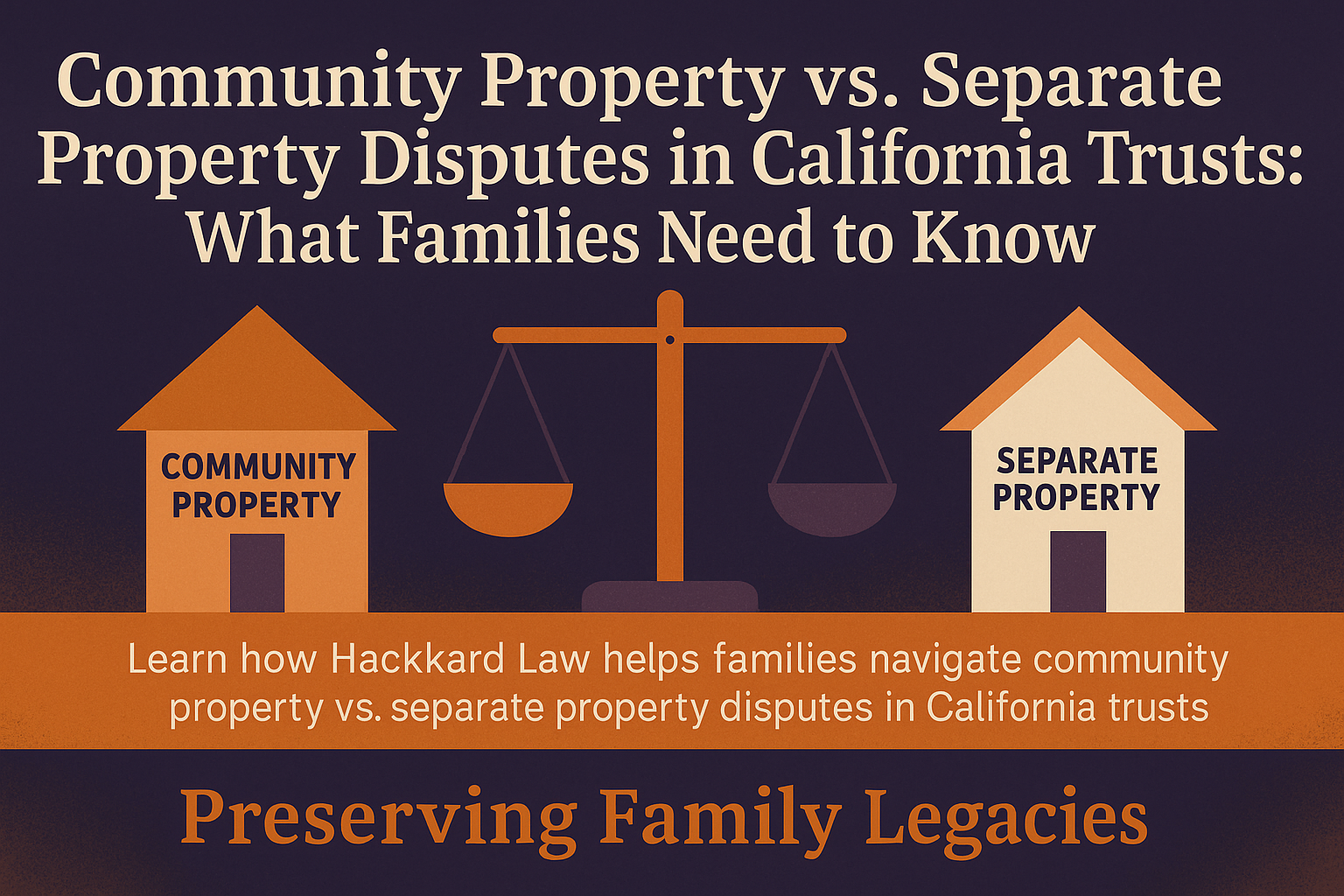 Community Property vs. Separate Property Disputes in California Trusts: What Families Need to Know

COMMUNITY PROPERTY

SEPARATE PROPERTY

Learn how Hackkard Law helps families navigate community property vs. separate property disputes in California trusts

Preserving Family Legacies